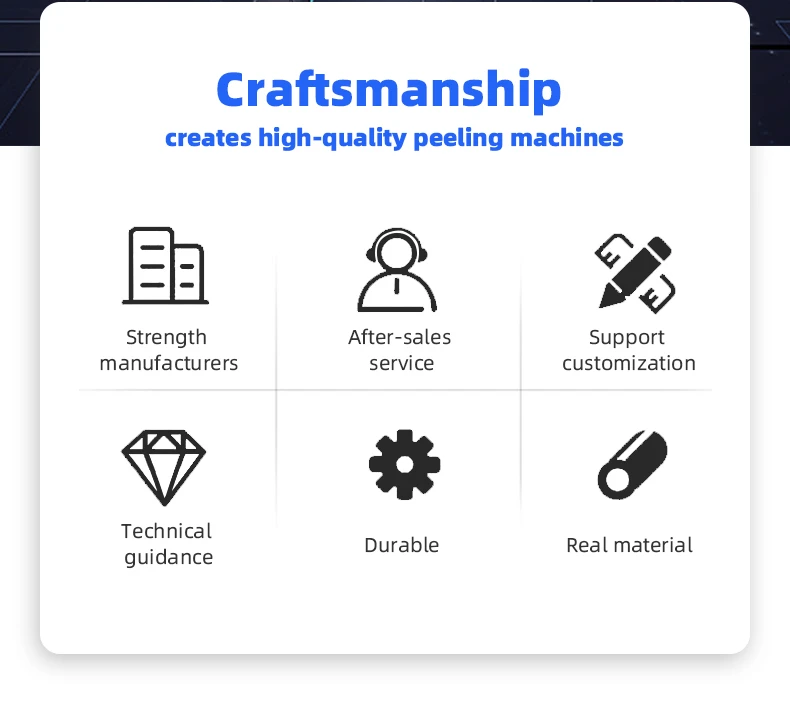 Craftsmanship
creates high-quality peeling machines

Strength manufacturers

After-sales service

Support customization

Technical guidance

Durable

Real material